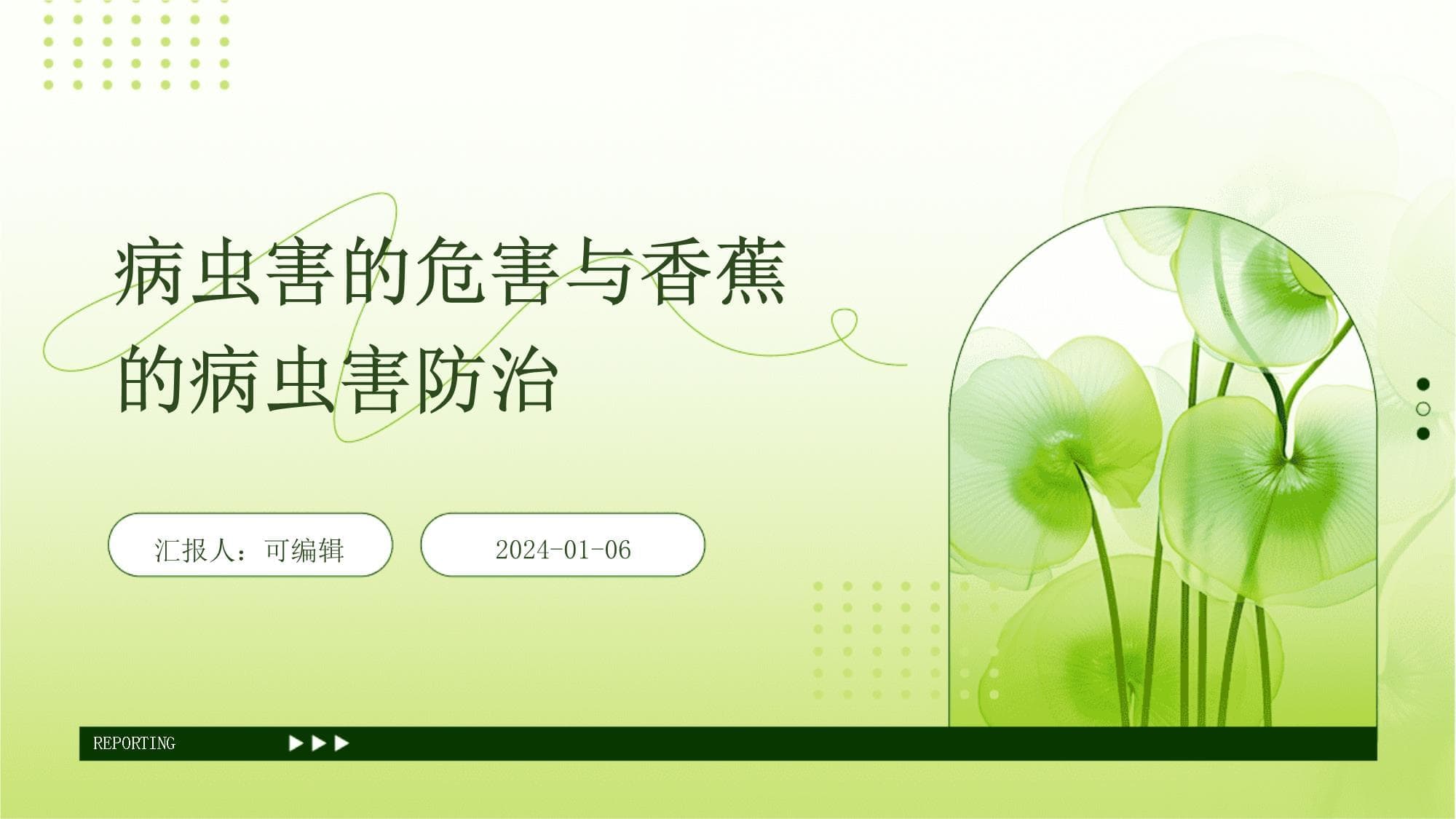 病虫害的危害与香蕉的病虫害防治

汇报人：可编辑

2024-01-06

REPORTING